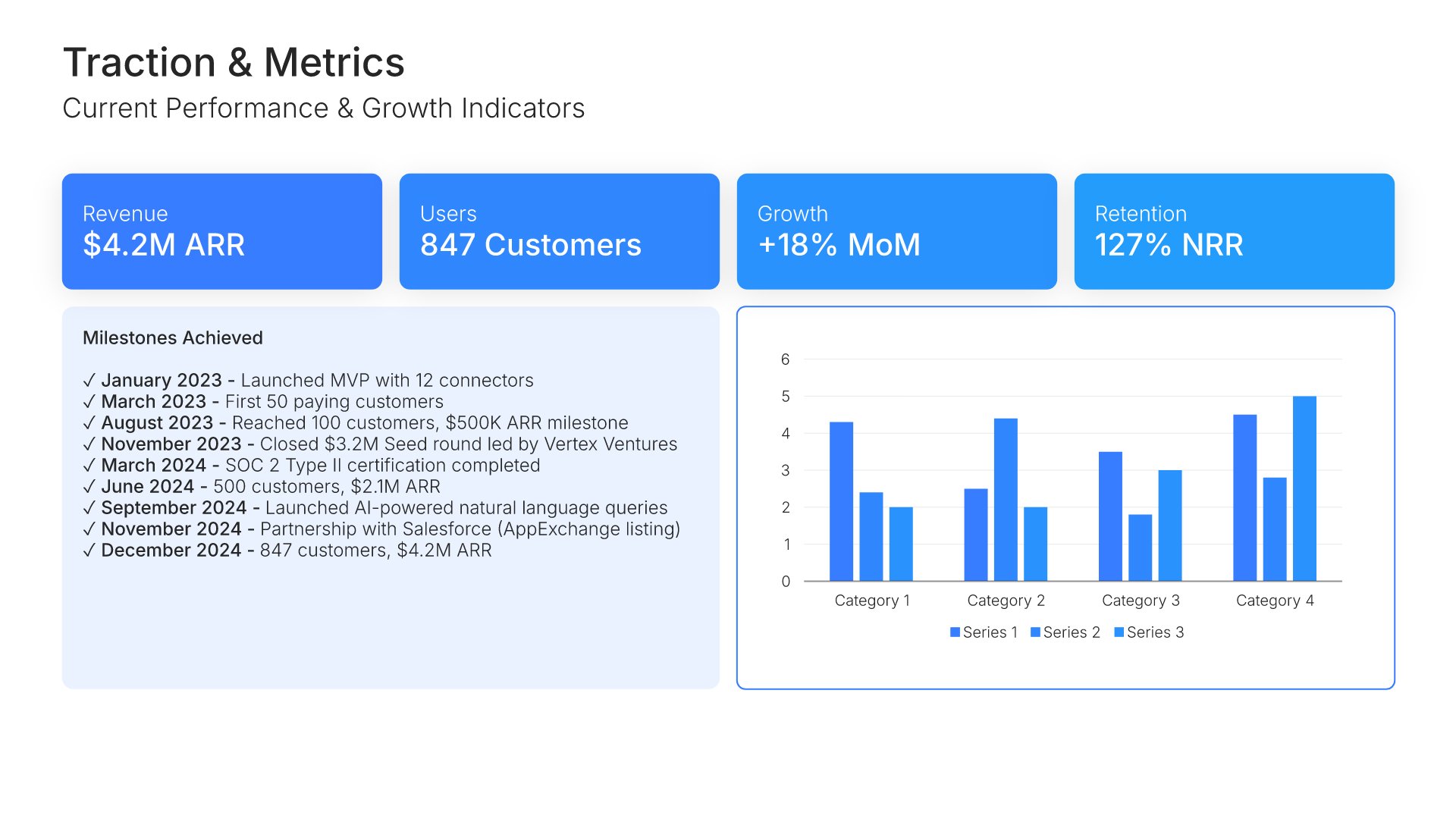 Traction & Metrics
Current Performance & Growth Indicators

Revenue
$4.2M ARR

Users
847 Customers

Growth
+18% MoM

Retention
127% NRR

Milestones Achieved

✓ January 2023 - Launched MVP with 12 connectors
✓ March 2023 - First 50 paying customers
✓ August 2023 - Reached 100 customers, $500K ARR milestone
✓ November 2023 - Closed $3.2M Seed round led by Vertex Ventures
✓ March 2024 - SOC 2 Type II certification completed
✓ June 2024 - 500 customers, $2.1M ARR
✓ September 2024 - Launched AI-powered natural language queries
✓ November 2024 - Partnership with Salesforce (AppExchange listing)
✓ December 2024 - 847 customers, $4.2M ARR

6
5
4
3
2
1
0
Category 1
Category 2
Category 3
Category 4
Series 1 Series 2 Series 3